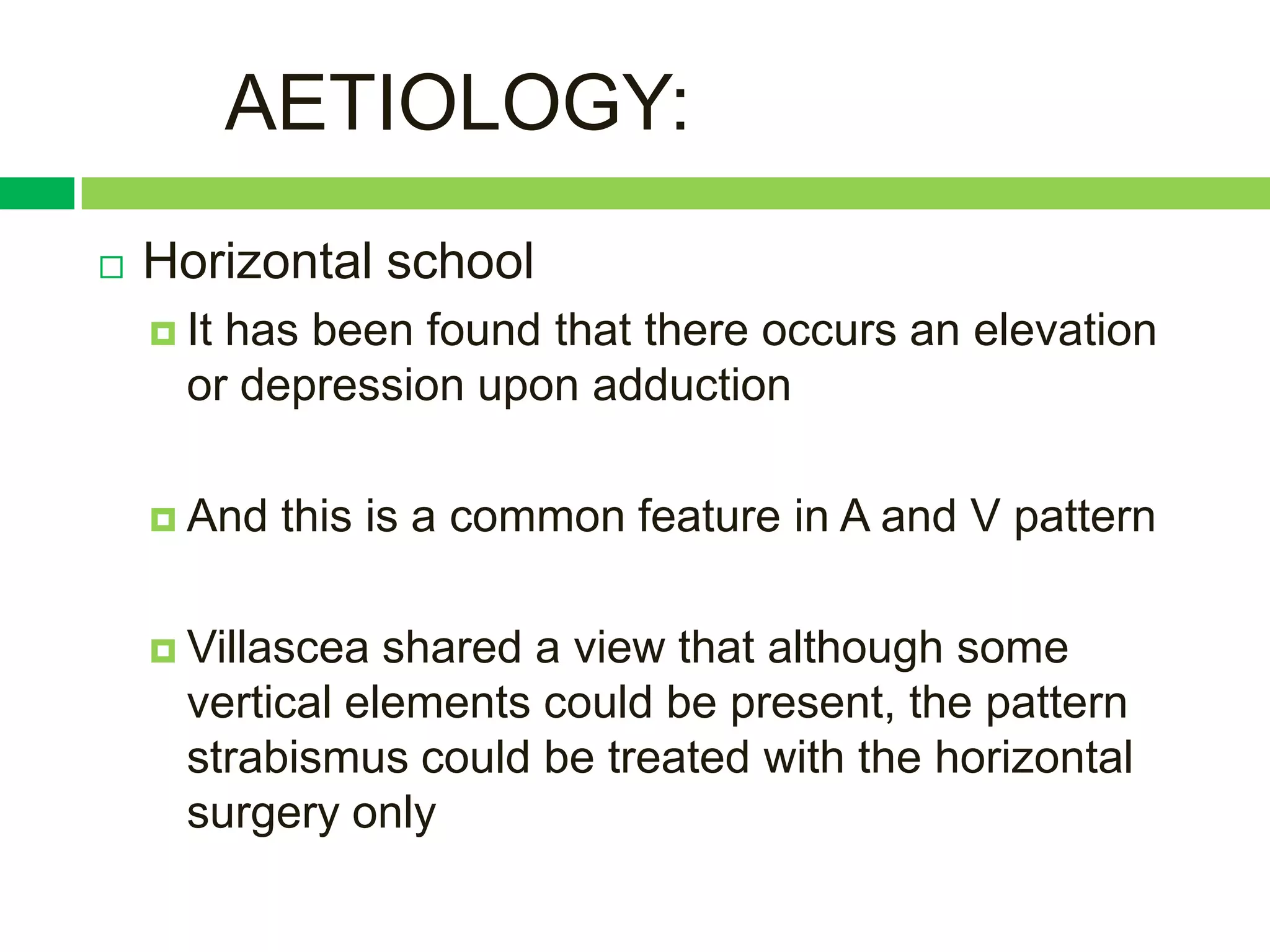 AETIOLOGY:

Horizontal school

It has been found that there occurs an elevation or depression upon adduction

And this is a common feature in A and V pattern

Villascea shared a view that although some vertical elements could be present, the pattern strabismus could be treated with the horizontal surgery only